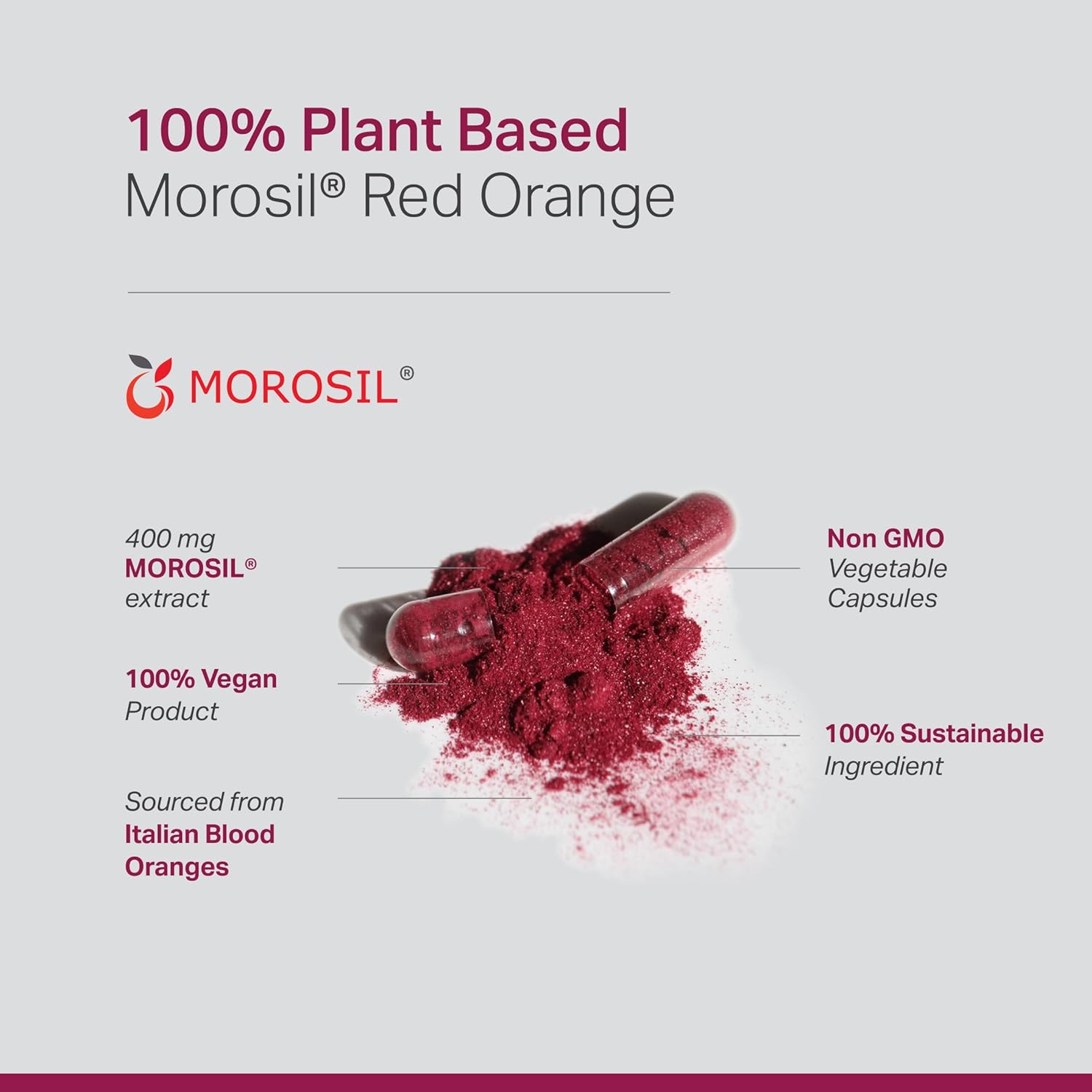 100% Plant Based
Morosil® Red Orange

MOROSIL®

400 mg
MOROSIL®
extract

100% Vegan
Product

Sourced from
Italian Blood
Oranges

Non GMO
Vegetable
Capsules

100% Sustainable
Ingredient